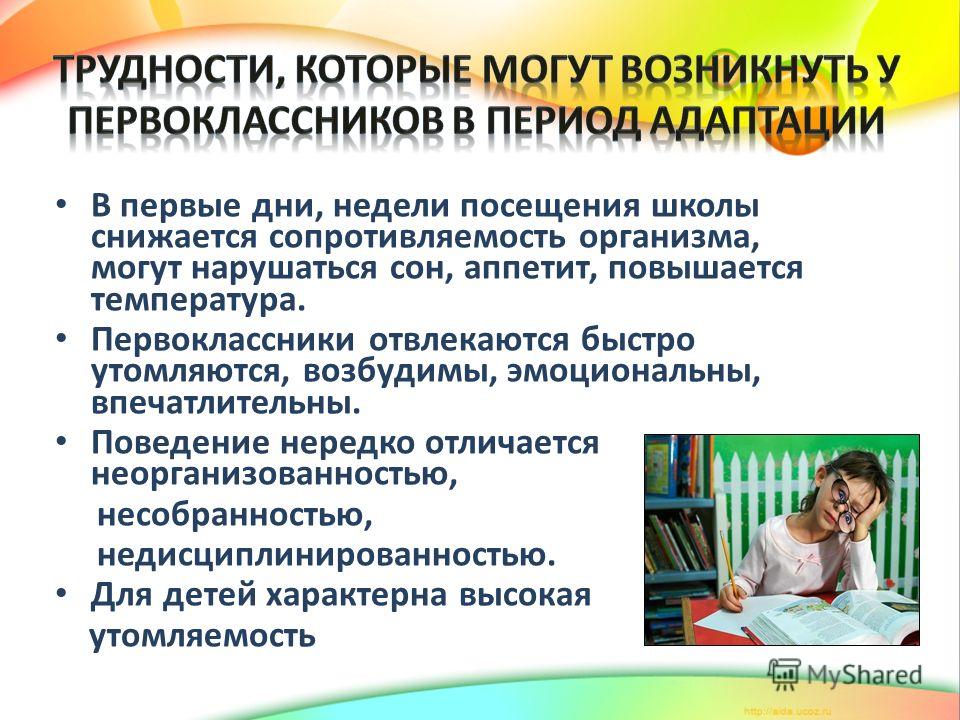 ТРУДНОСТИ, КОТОРЫЕ МОГУТ ВОЗНИКНУТЬ У ПЕРВОКЛАССНИКОВ В ПЕРИОД АДАПТАЦИИ

• В первые дни, недели посещения школы снижается сопротивляемость организма, могут нарушаться сон, аппетит, повышается температура.

• Первоклассники отвлекаются быстро утомляются, возбудимы, эмоциональны, впечатлительны.

• Поведение нередко отличается неорганизованностью, несобранностью, недисциплинированностью.

• Для детей характерна высокая утомляемость

MyShared

http://aida.ucoz.ru